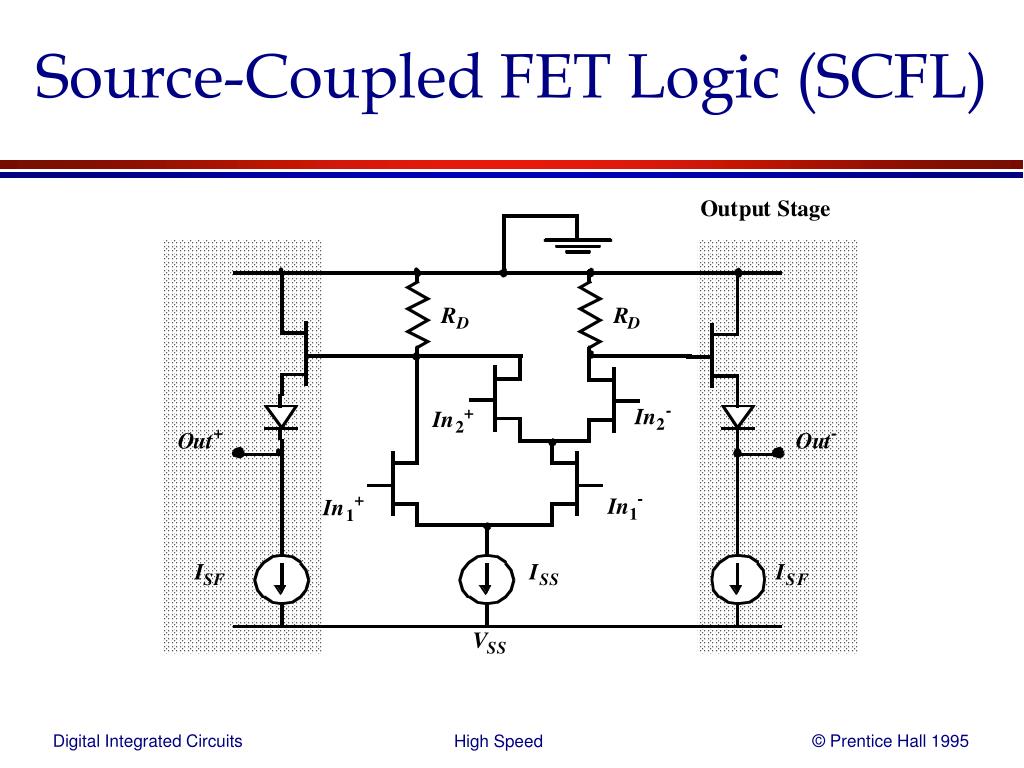 Source-Coupled FET Logic (SCFL)

Output Stage

$R_D$

$R_D$

$In_2^+$

$In_2^-$

$Out^+$

$Out^-$

$In_1^+$

$In_1^-$

$I_{SF}$

$I_{SS}$

$I_{SF}$

$V_{SS}$

Digital Integrated Circuits

High Speed

© Prentice Hall 1995